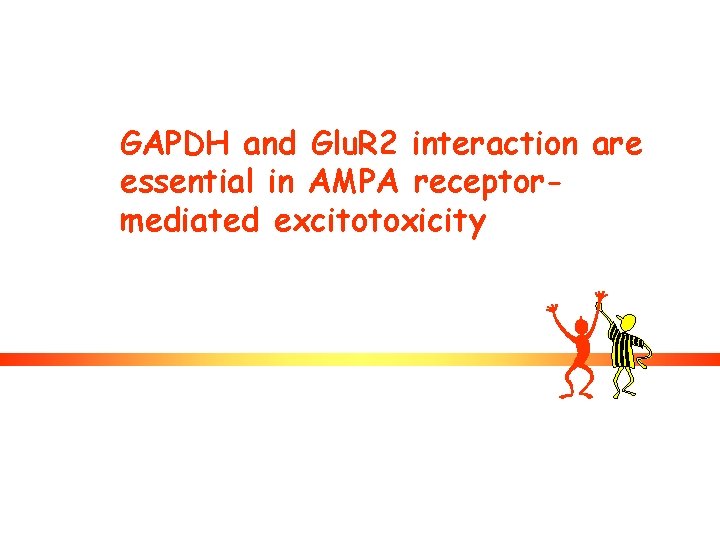 GAPDH and GluR2 interaction are essential in AMPA receptor-mediated excitotoxicity